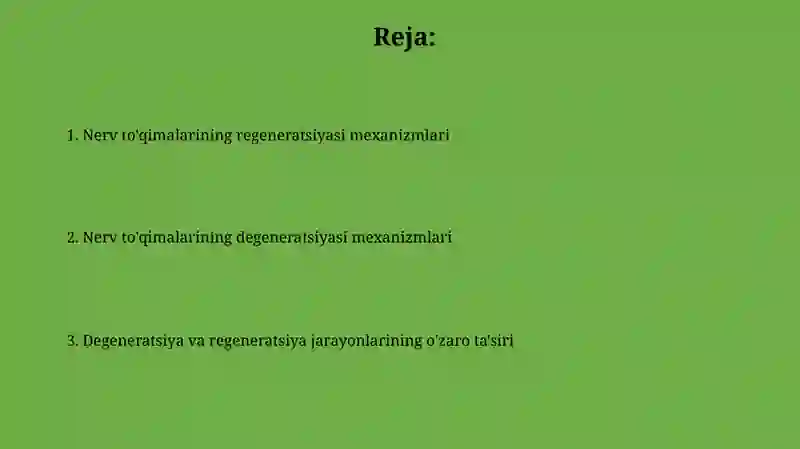 Reja:

1. Nerv to'qimalarining regeneratsiyasi mexanizmlari

2. Nerv to'qimalarining degeneratsiyasi mexanizmlari

3. Degeneratsiya va regeneratsiya jarayonlarining o'zaro ta'siri